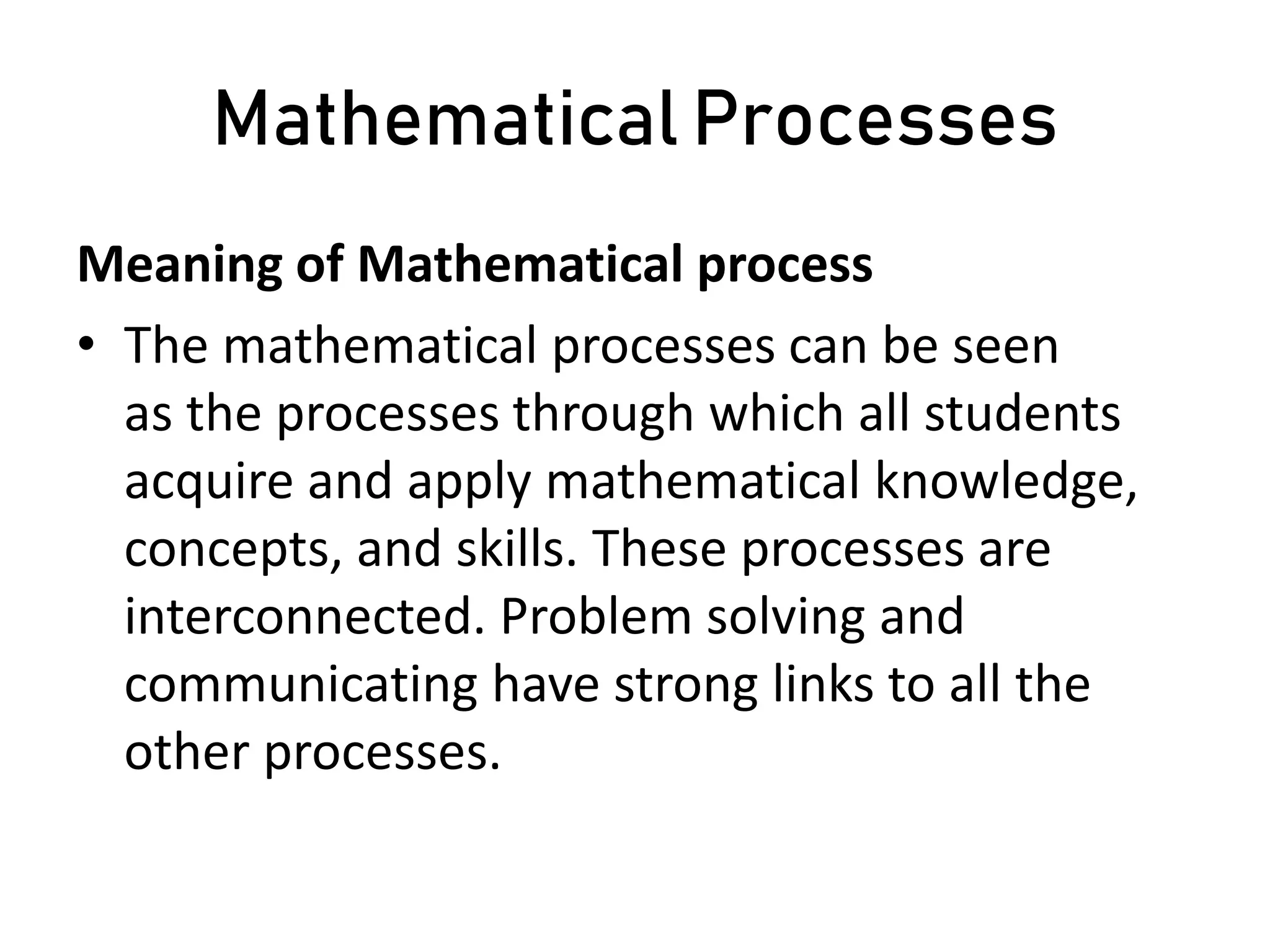 Mathematical Processes

Meaning of Mathematical process

• The mathematical processes can be seen as the processes through which all students acquire and apply mathematical knowledge, concepts, and skills. These processes are interconnected. Problem solving and communicating have strong links to all the other processes.